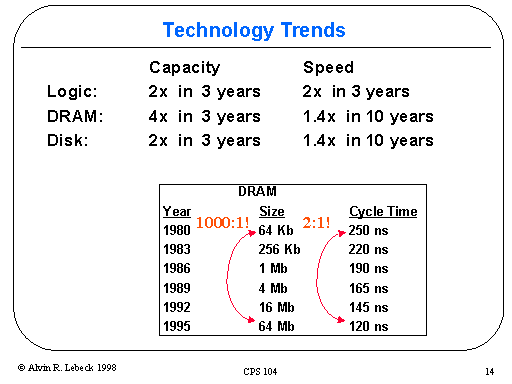 Technology Trends

| | Capacity | Speed |
|---|---|---|
| Logic: | 2x in 3 years | 2x in 3 years |
| DRAM: | 4x in 3 years | 1.4x in 10 years |
| Disk: | 2x in 3 years | 1.4x in 10 years |

DRAM

1000:1!

2:1!

| Year | Size | Cycle Time |
|---|---|---|
| 1980 | 64 Kb | 250 ns |
| 1983 | 256 Kb | 220 ns |
| 1986 | 1 Mb | 190 ns |
| 1989 | 4 Mb | 165 ns |
| 1992 | 16 Mb | 145 ns |
| 1995 | 64 Mb | 120 ns |

© Alvin R. Lebeck 1998

CPS 104

14